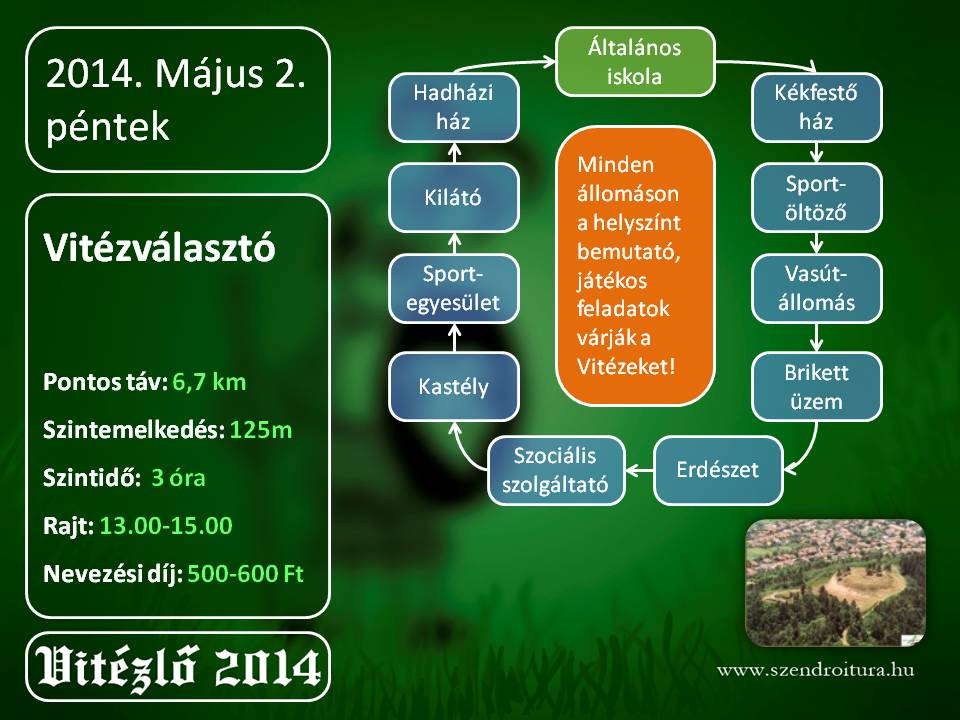 2014. Május 2. péntek

Vitézválasztó

Pontos táv: 6,7 km

Szintemelkedés: 125m

Szintidő: 3 óra

Rajt: 13.00-15.00

Nevezési díj: 500-600 Ft

Vitézlő 2014

Általános iskola

Kékfestő ház

Sport-öltöző

Vasút-állomás

Brikett üzem

Erdészet

Szociális szolgáltató

Kastély

Sport-egyesület

Kilátó

Hadházi ház

Minden állomáson a helyszínt bemutató, játékos feladatok várják a Vitézeket!

www.szendroitura.hu